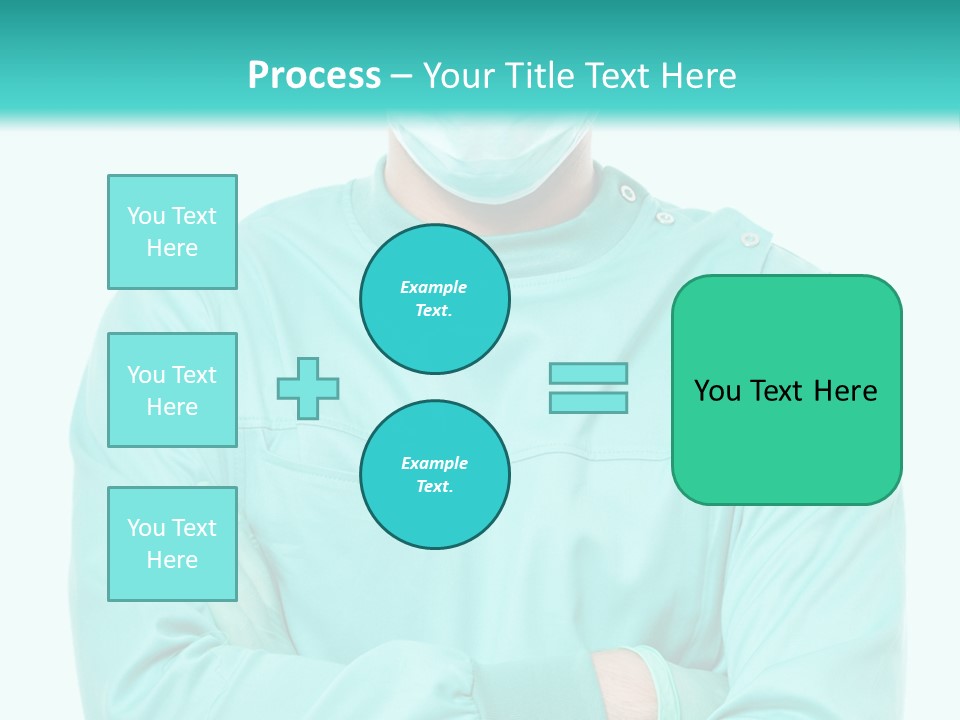 Process – Your Title Text Here

You Text Here

You Text Here

You Text Here

Example Text.

Example Text.

You Text Here